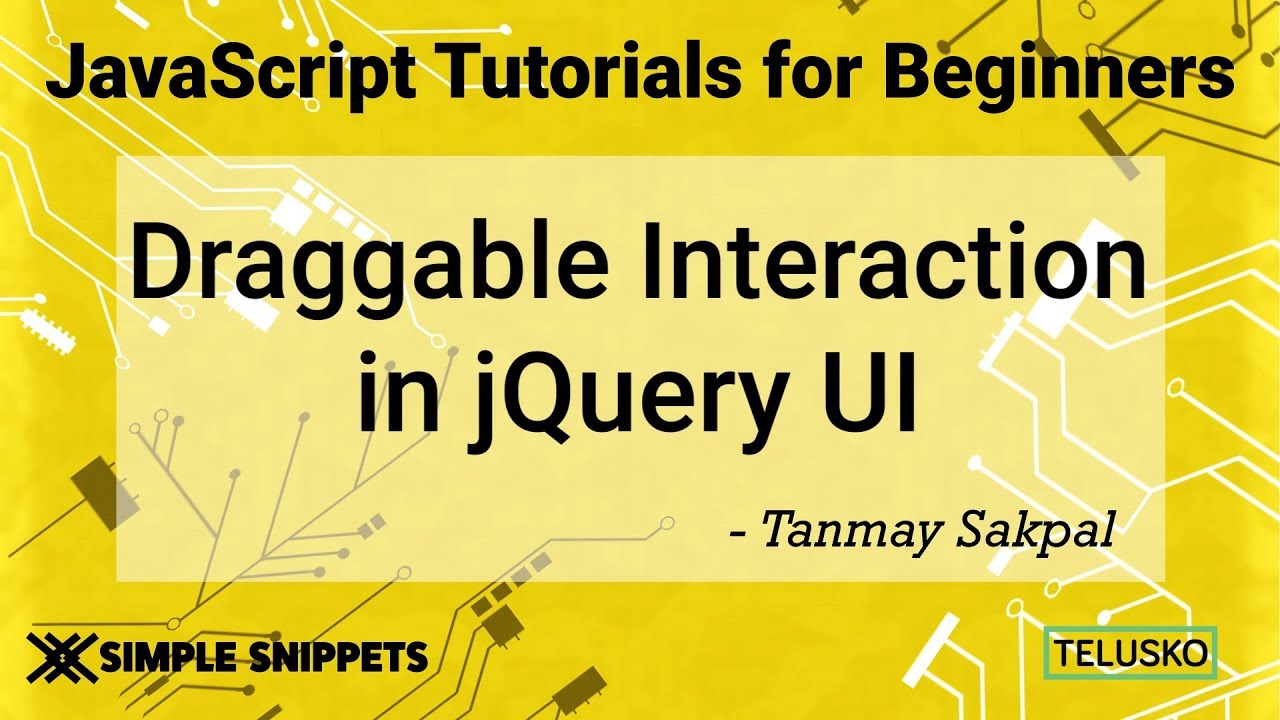 JavaScript Tutorials for Beginners

Draggable Interaction in jQuery UI

- Tanmay Sakpal

SIMPLE SNIPPETS

TELUSKO